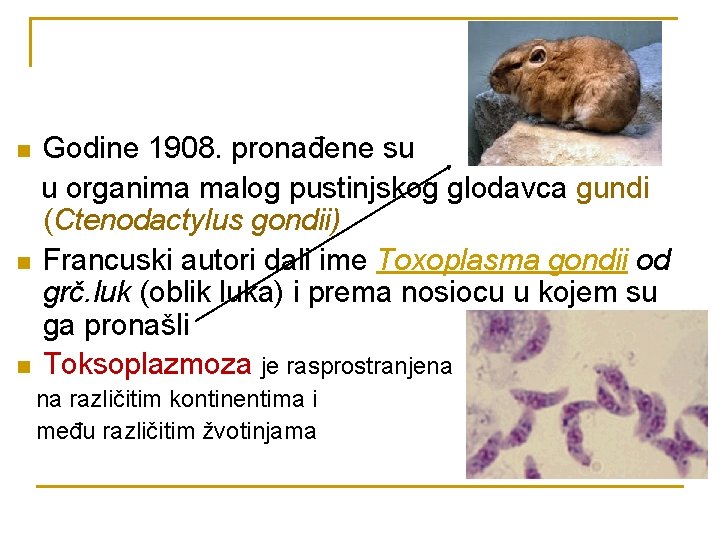 Godine 1908. pronađene su u organima malog pustinjskog glodavca gundi (Ctenodactylus gondii)

Francuski autori dali ime Toxoplasma gondii od grč.luk (oblik luka) i prema nosiocu u kojem su ga pronašli

Toksoplazmoza je rasprostranjena na različitim kontinentima i među različitim žvotinjama